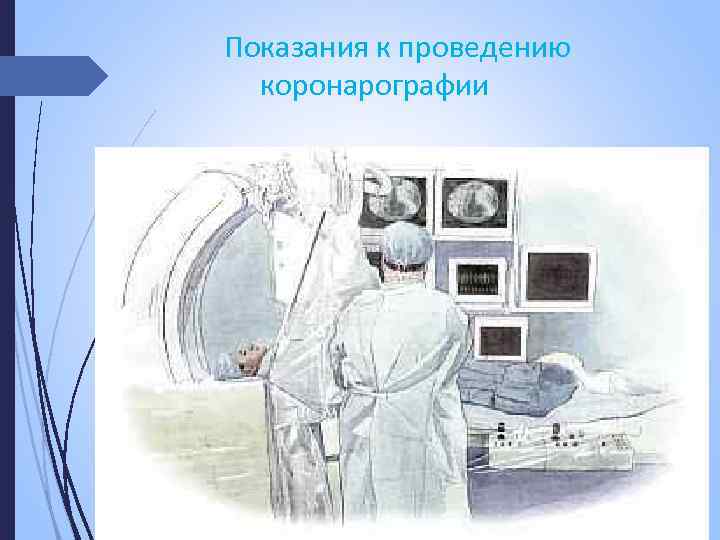 Показания к проведению коронарографии